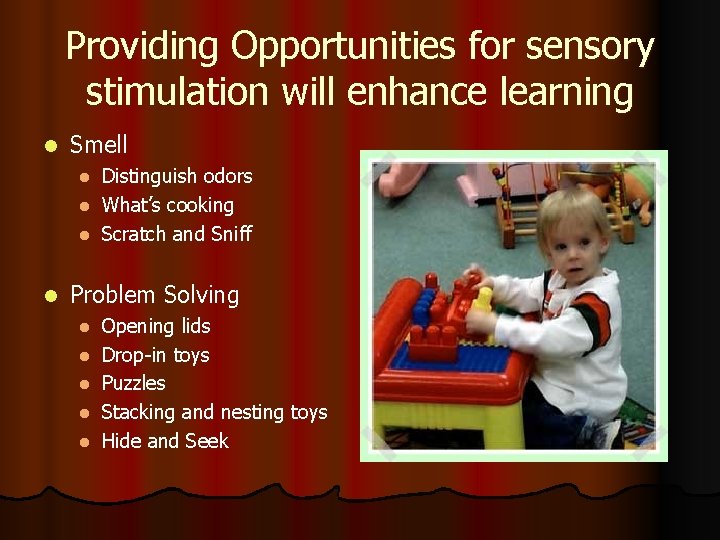 Providing Opportunities for sensory stimulation will enhance learning

- Smell
  - Distinguish odors
  - What's cooking
  - Scratch and Sniff

- Problem Solving
  - Opening lids
  - Drop-in toys
  - Puzzles
  - Stacking and nesting toys
  - Hide and Seek